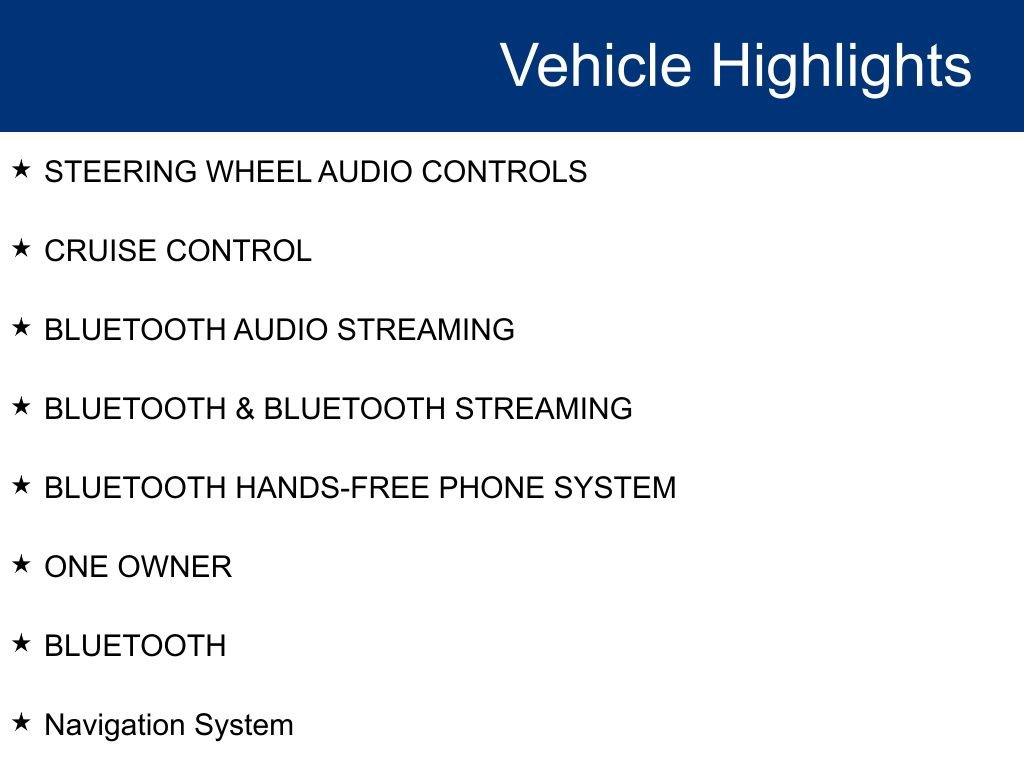 Vehicle Highlights

★ STEERING WHEEL AUDIO CONTROLS

★ CRUISE CONTROL

★ BLUETOOTH AUDIO STREAMING

★ BLUETOOTH & BLUETOOTH STREAMING

★ BLUETOOTH HANDS-FREE PHONE SYSTEM

★ ONE OWNER

★ BLUETOOTH

★ Navigation System